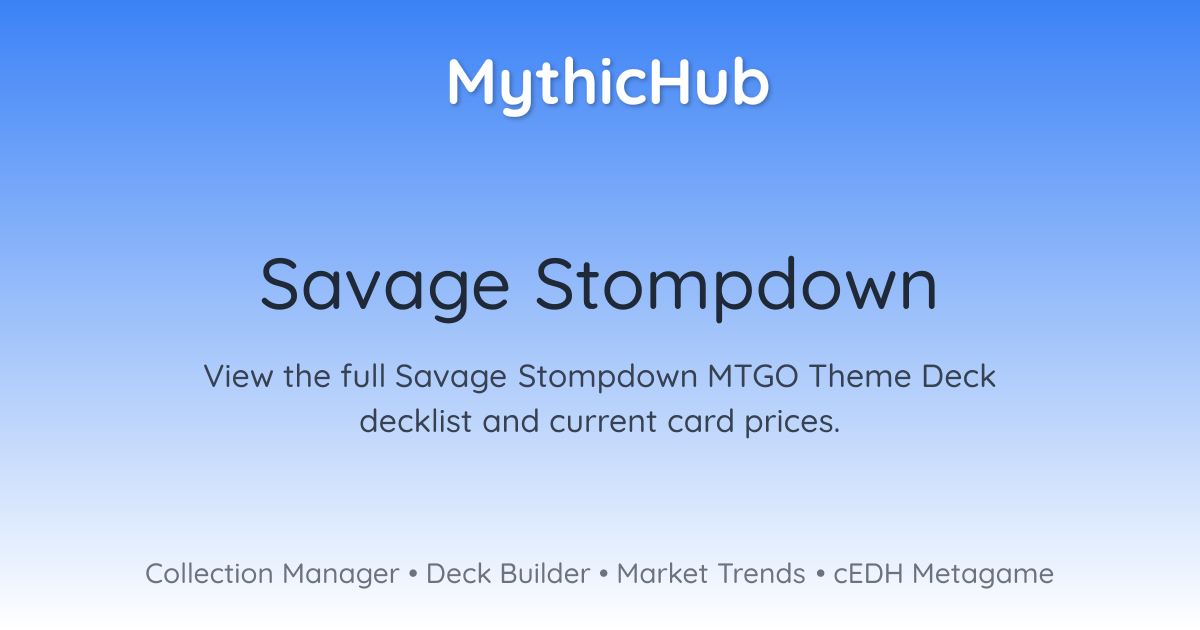 MythicHub

Savage Stompdown

View the full Savage Stompdown MTGO Theme Deck decklist and current card prices.

Collection Manager • Deck Builder • Market Trends • cEDH Metagame